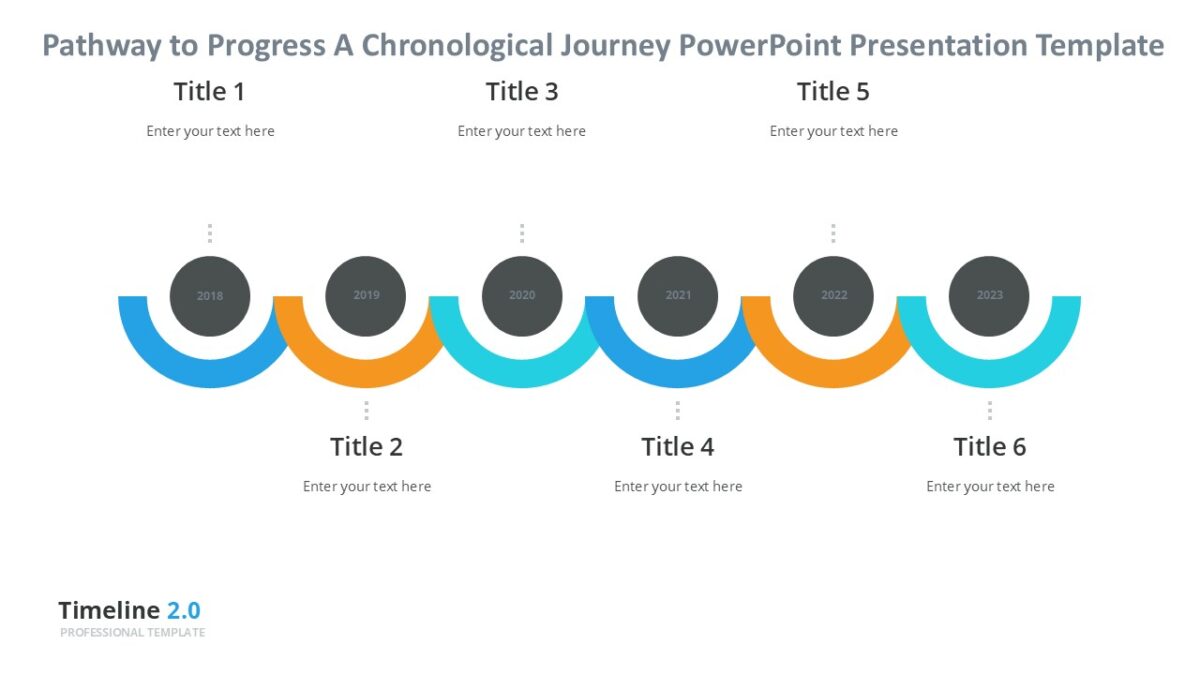 Pathway to Progress A Chronological Journey PowerPoint Presentation Template

Title 1
Enter your text here

Title 3
Enter your text here

Title 5
Enter your text here

2018
2019
2020
2021
2022
2023

Title 2
Enter your text here

Title 4
Enter your text here

Title 6
Enter your text here

Timeline 2.0
PROFESSIONAL TEMPLATE